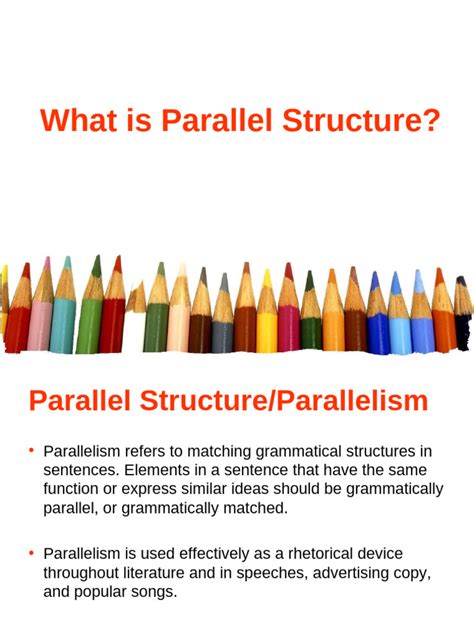 What is Parallel Structure?

Parallel Structure/Parallelism

• Parallelism refers to matching grammatical structures in sentences. Elements in a sentence that have the same function or express similar ideas should be grammatically parallel, or grammatically matched.

• Parallelism is used effectively as a rhetorical device throughout literature and in speeches, advertising copy, and popular songs.